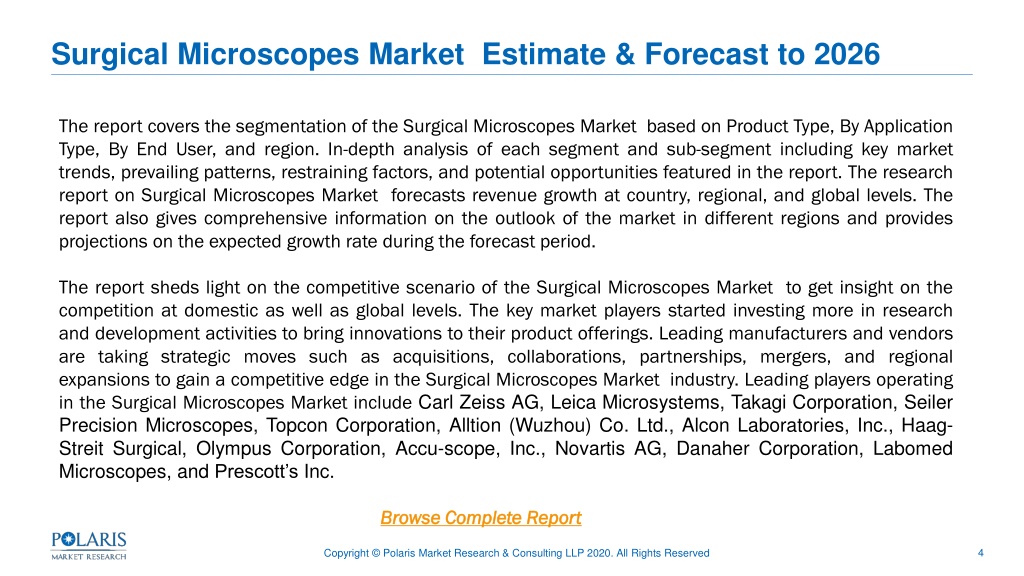 Surgical Microscopes Market  Estimate & Forecast to 2026

The report covers the segmentation of the Surgical Microscopes Market  based on Product Type, By Application Type, By End User, and region. In-depth analysis of each segment and sub-segment including key market trends, prevailing patterns, restraining factors, and potential opportunities featured in the report. The research report on Surgical Microscopes Market  forecasts revenue growth at country, regional, and global levels. The report also gives comprehensive information on the outlook of the market in different regions and provides projections on the expected growth rate during the forecast period.

The report sheds light on the competitive scenario of the Surgical Microscopes Market  to get insight on the competition at domestic as well as global levels. The key market players started investing more in research and development activities to bring innovations to their product offerings. Leading manufacturers and vendors are taking strategic moves such as acquisitions, collaborations, partnerships, mergers, and regional expansions to gain a competitive edge in the Surgical Microscopes Market  industry. Leading players operating in the Surgical Microscopes Market include Carl Zeiss AG, Leica Microsystems, Takagi Corporation, Seiler Precision Microscopes, Topcon Corporation, Alltion (Wuzhou) Co. Ltd., Alcon Laboratories, Inc., Haag-Streit Surgical, Olympus Corporation, Accu-scope, Inc., Novartis AG, Danaher Corporation, Labomed Microscopes, and Prescott's Inc.

Browse Complete Report

POLARIS MARKET RESEARCH

Copyright © Polaris Market Research & Consulting LLP 2020. All Rights Reserved

4